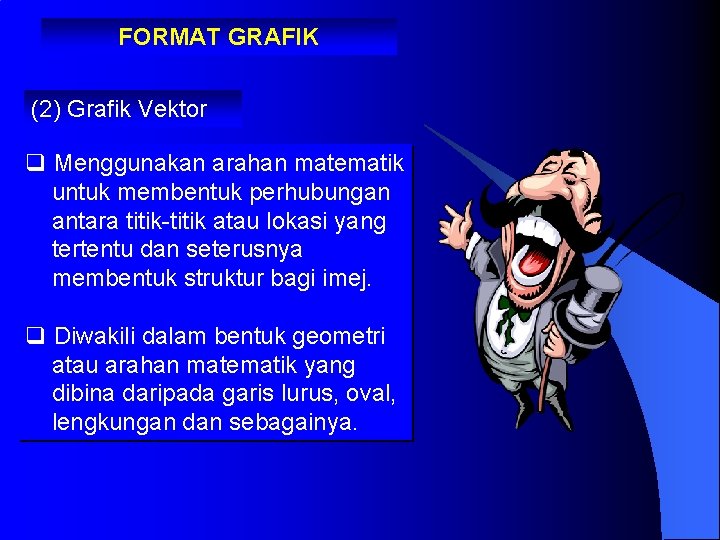 FORMAT GRAFIK

(2) Grafik Vektor

❑ Menggunakan arahan matematik untuk membentuk perhubungan antara titik-titik atau lokasi yang tertentu dan seterusnya membentuk struktur bagi imej.

❑ Diwakili dalam bentuk geometri atau arahan matematik yang dibina daripada garis lurus, oval, lengkungan dan sebagainya.